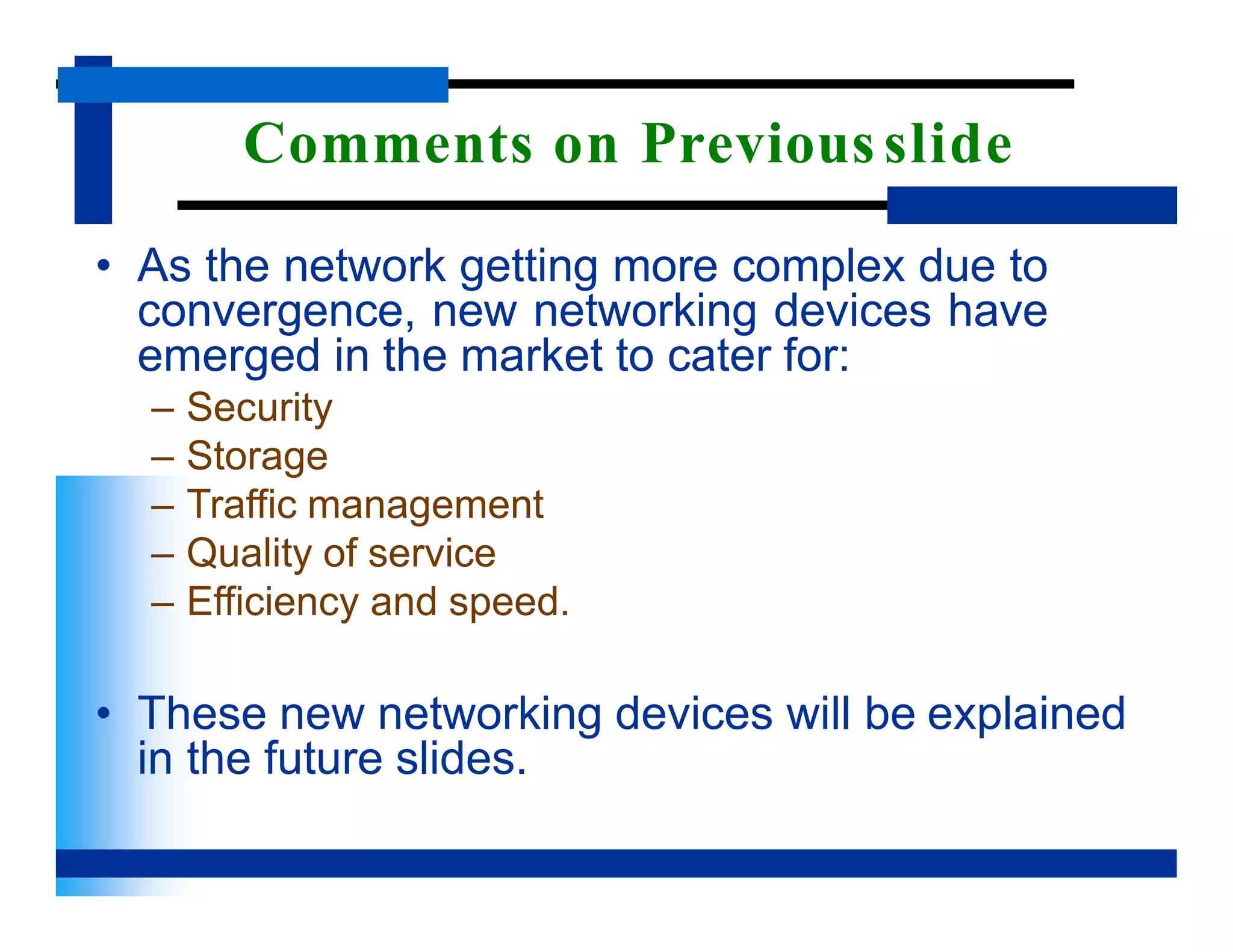 Comments on Previous slide

• As the network getting more complex due to convergence, new networking devices have emerged in the market to cater for:
– Security
– Storage
– Traffic management
– Quality of service
– Efficiency and speed.

• These new networking devices will be explained in the future slides.